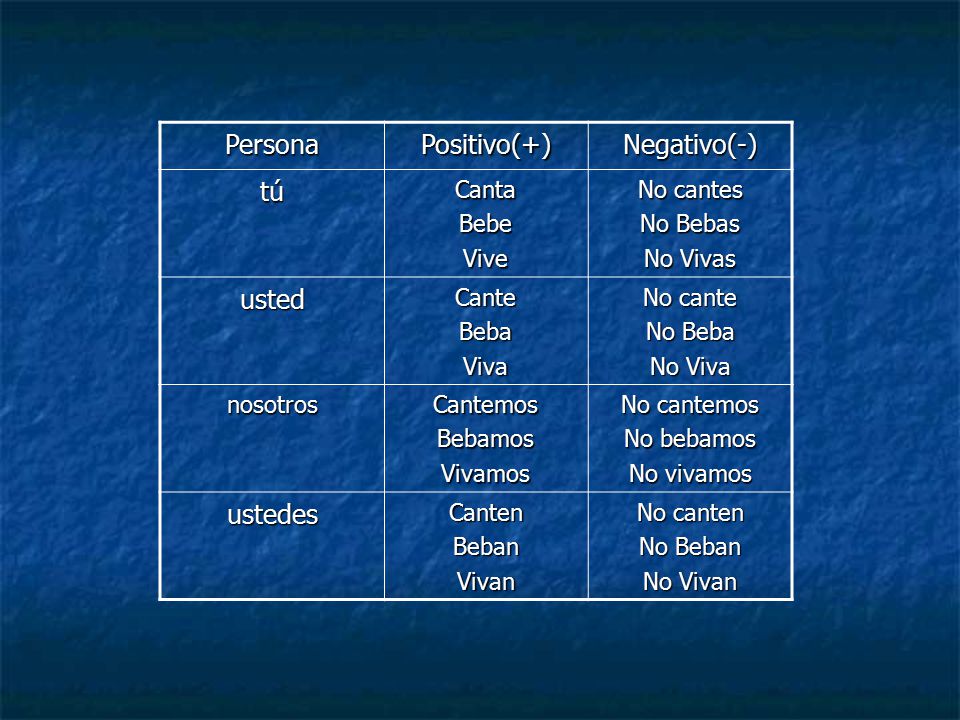 | Persona | Positivo(+) | Negativo(-) |
|---|---|---|
| tú | Canta<br>Bebe<br>Vive | No cantes<br>No Bebas<br>No Vivas |
| usted | Cante<br>Beba<br>Viva | No cante<br>No Beba<br>No Viva |
| nosotros | Cantemos<br>Bebamos<br>Vivamos | No cantemos<br>No bebamos<br>No vivamos |
| ustedes | Canten<br>Beban<br>Vivan | No canten<br>No Beban<br>No Vivan |